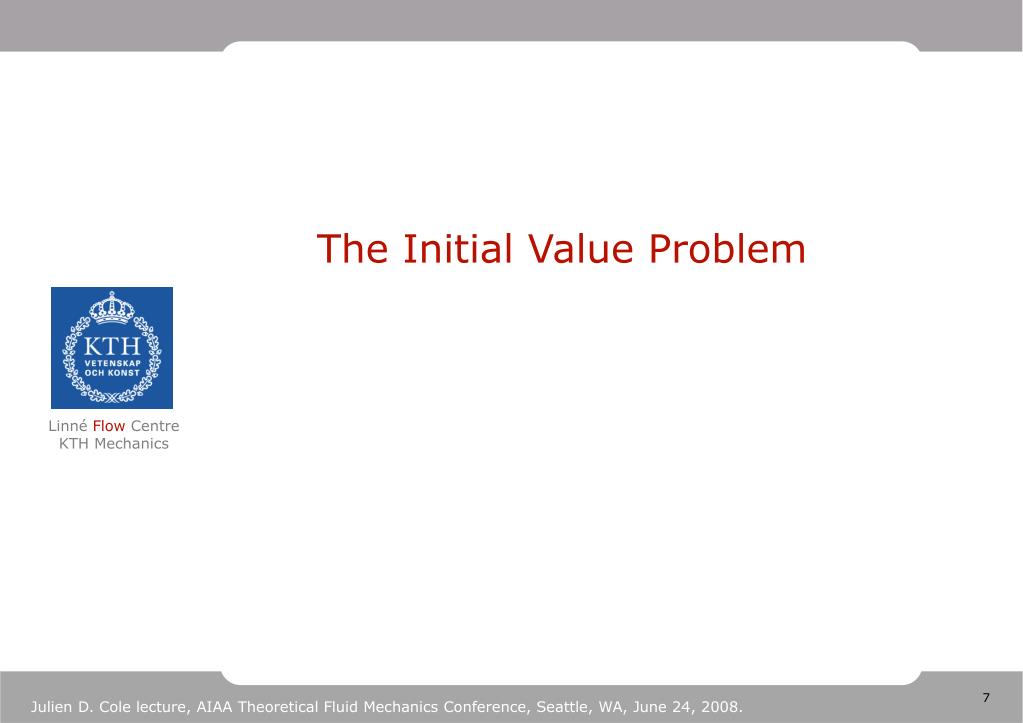 The Initial Value Problem

KTH
VETENSKAP
OCH KONST

Linné Flow Centre
KTH Mechanics

7

Julien D. Cole lecture, AIAA Theoretical Fluid Mechanics Conference, Seattle, WA, June 24, 2008.